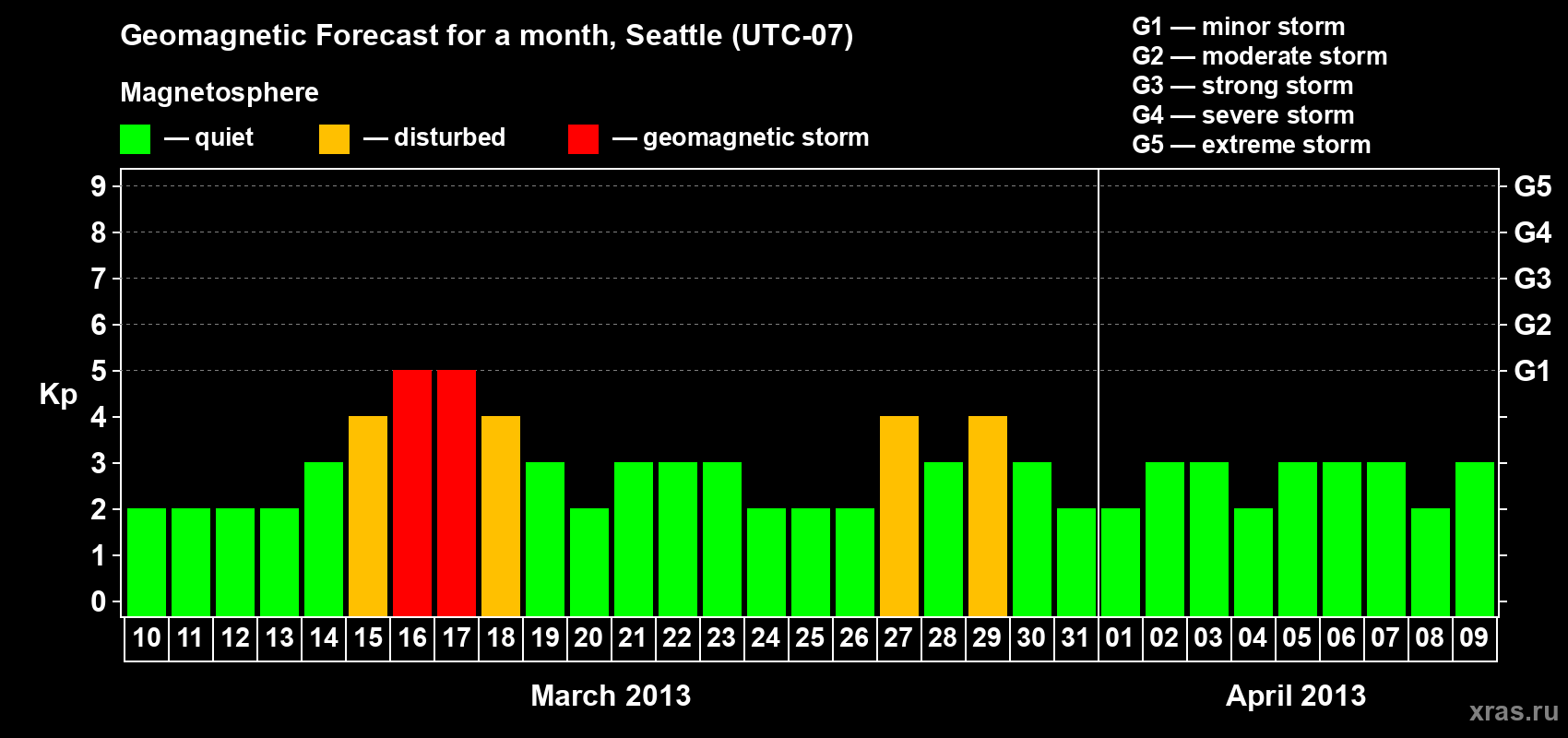 Geomagnetic Forecast for a month, Seattle (UTC-07)

Magnetosphere

— quiet — disturbed — geomagnetic storm

G1 — minor storm
G2 — moderate storm
G3 — strong storm
G4 — severe storm
G5 — extreme storm

Kp

9 8 7 6 5 4 3 2 1 0

G5 G4 G3 G2 G1

10 11 12 13 14 15 16 17 18 19 20 21 22 23 24 25 26 27 28 29 30 31 01 02 03 04 05 06 07 08 09

March 2013

April 2013

xras.ru